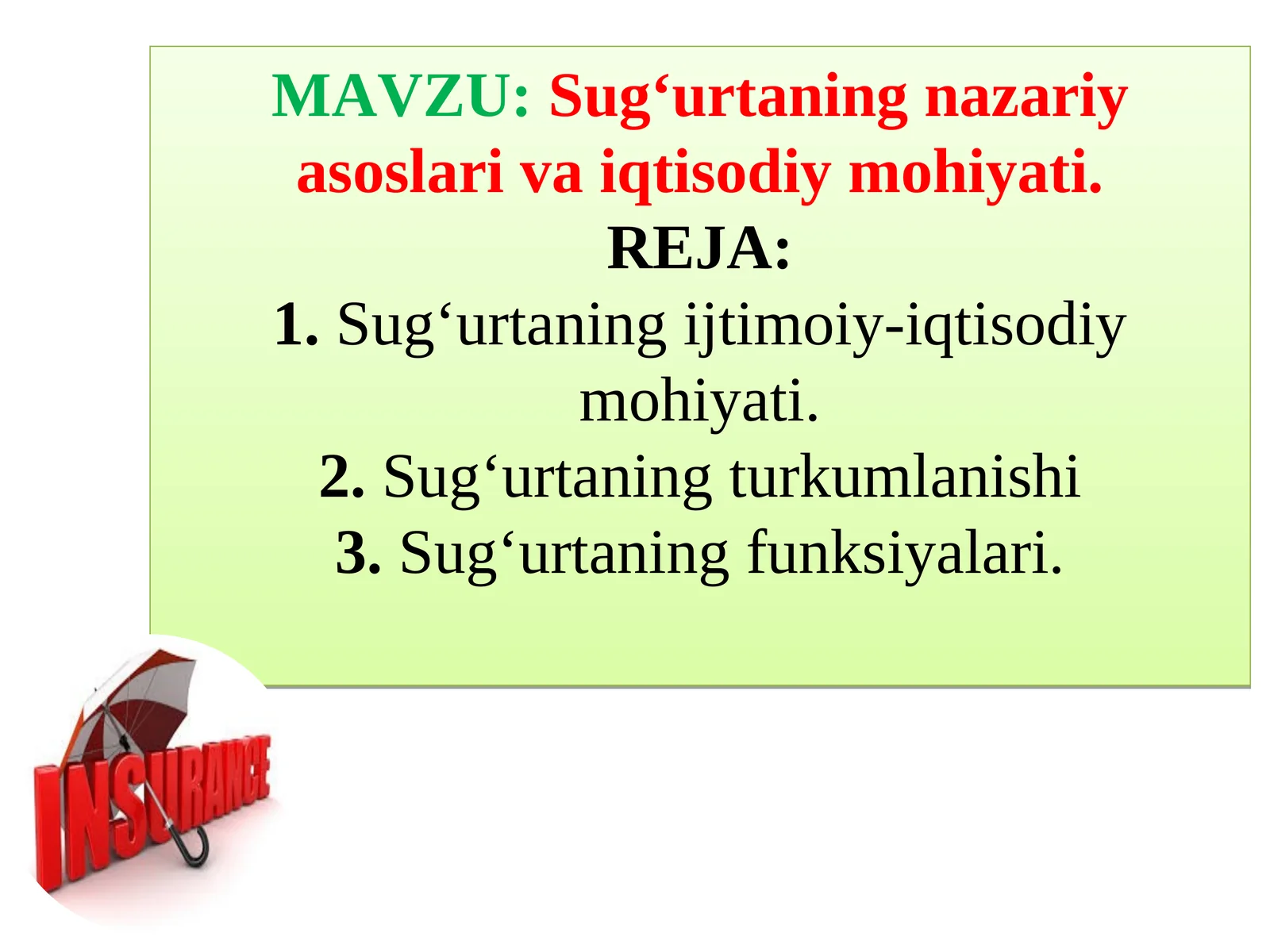 MAVZU: Sug‘urtaning nazariy asoslari va iqtisodiy mohiyati.

REJA:

1. Sug‘urtaning ijtimoiy-iqtisodiy mohiyati.

2. Sug‘urtaning turkumlanishi

3. Sug‘urtaning funksiyalari.

INSURANCE